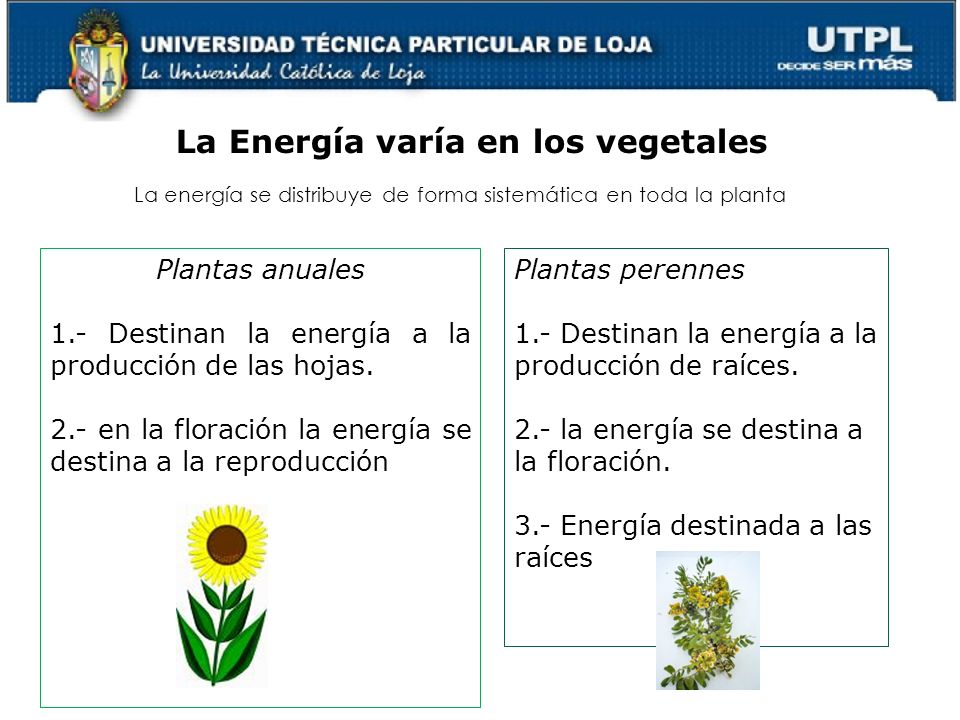 UNIVERSIDAD TÉCNICA PARTICULAR DE LOJA
La Universidad Católica de Loja

UTPL
DECIDE SER más

La Energía varía en los vegetales

La energía se distribuye de forma sistemática en toda la planta

Plantas anuales

1.- Destinan la energía a la producción de las hojas.

2.- en la floración la energía se destina a la reproducción

Plantas perennes

1.- Destinan la energía a la producción de raíces.

2.- la energía se destina a la floración.

3.- Energía destinada a las raíces